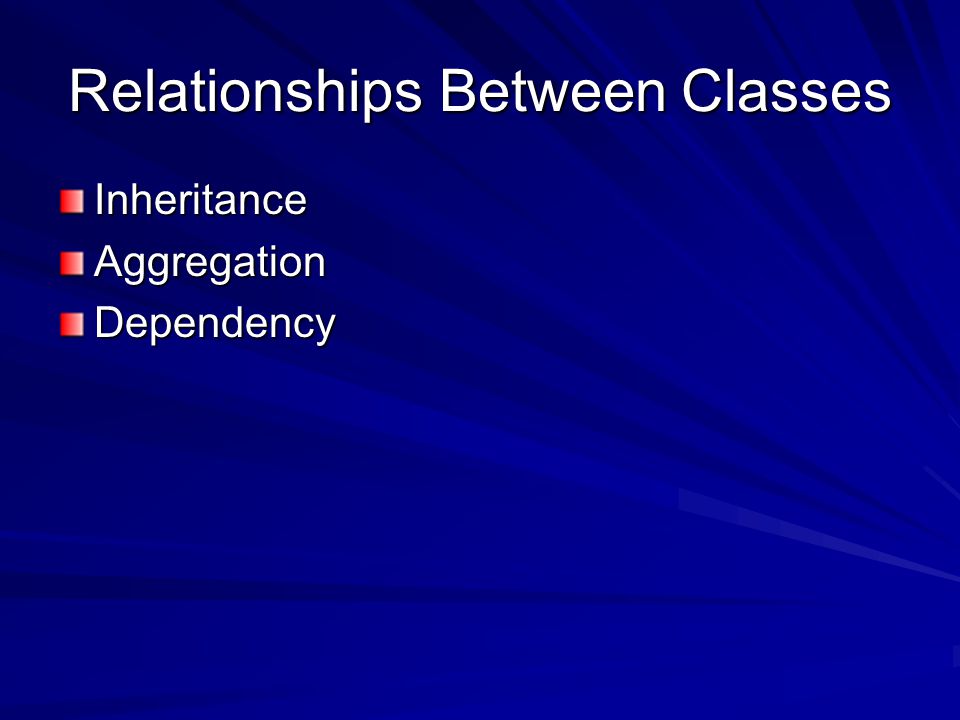 Relationships Between Classes

Inheritance
Aggregation
Dependency